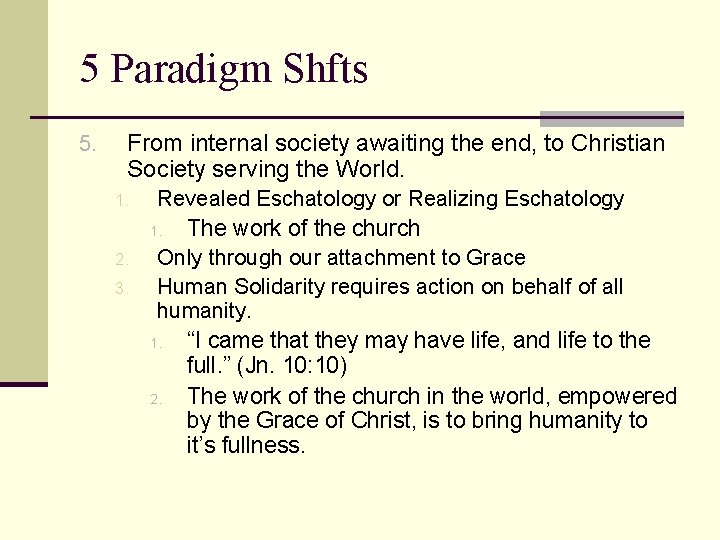 5 Paradigm Shfts

5. From internal society awaiting the end, to Christian Society serving the World.

1. Revealed Eschatology or Realizing Eschatology

1. The work of the church

2. Only through our attachment to Grace

3. Human Solidarity requires action on behalf of all humanity.

1. “I came that they may have life, and life to the full.” (Jn. 10:10)

2. The work of the church in the world, empowered by the Grace of Christ, is to bring humanity to it’s fullness.